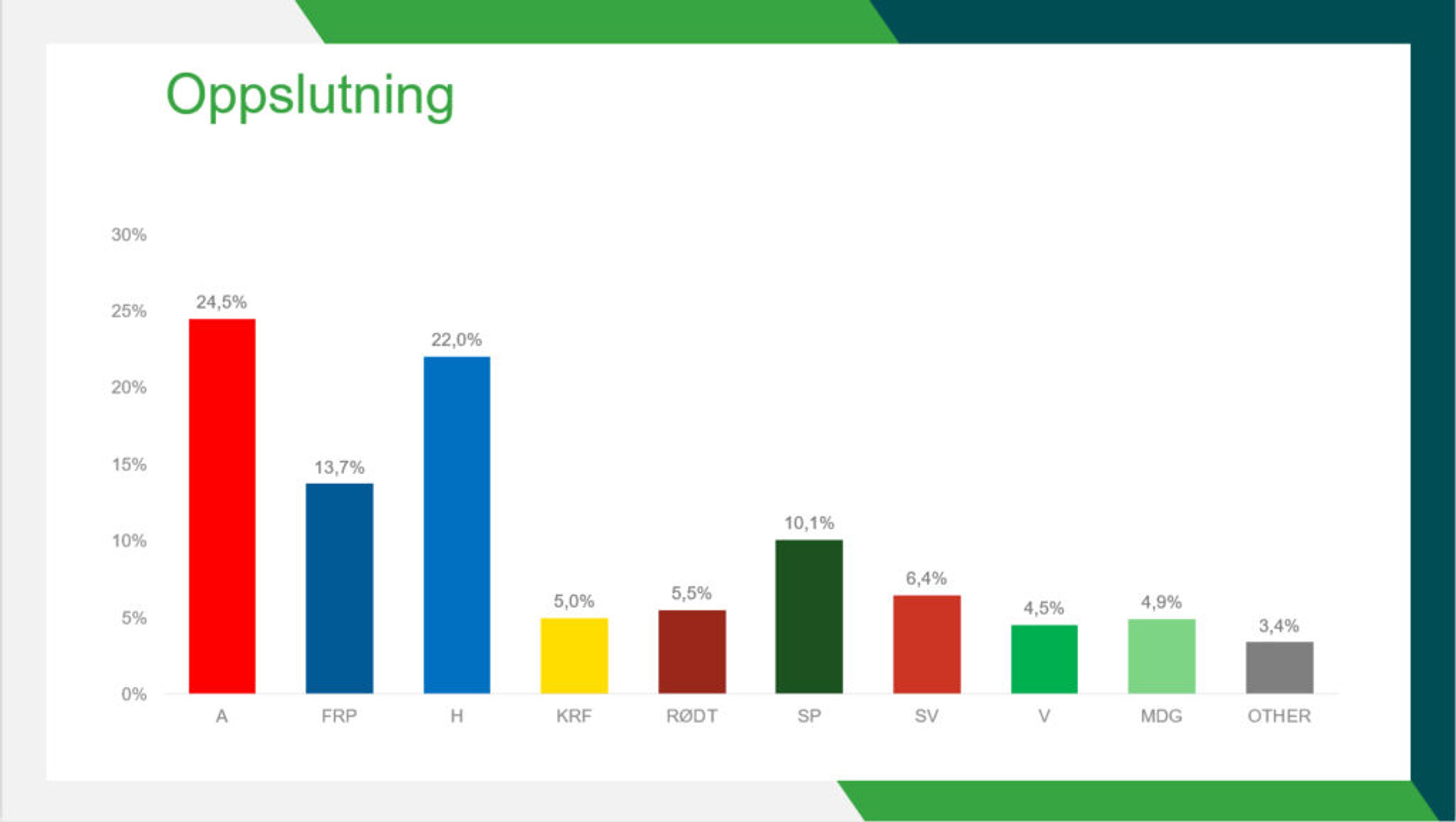 Oppslutning

30%
25%
20%
15%
10%
5%
0%

24,5%
13,7%
22,0%
5,0%
5,5%
10,1%
6,4%
4,5%
4,9%
3,4%

A
FRP
H
KRF
RØDT
SP
SV
V
MDG
OTHER